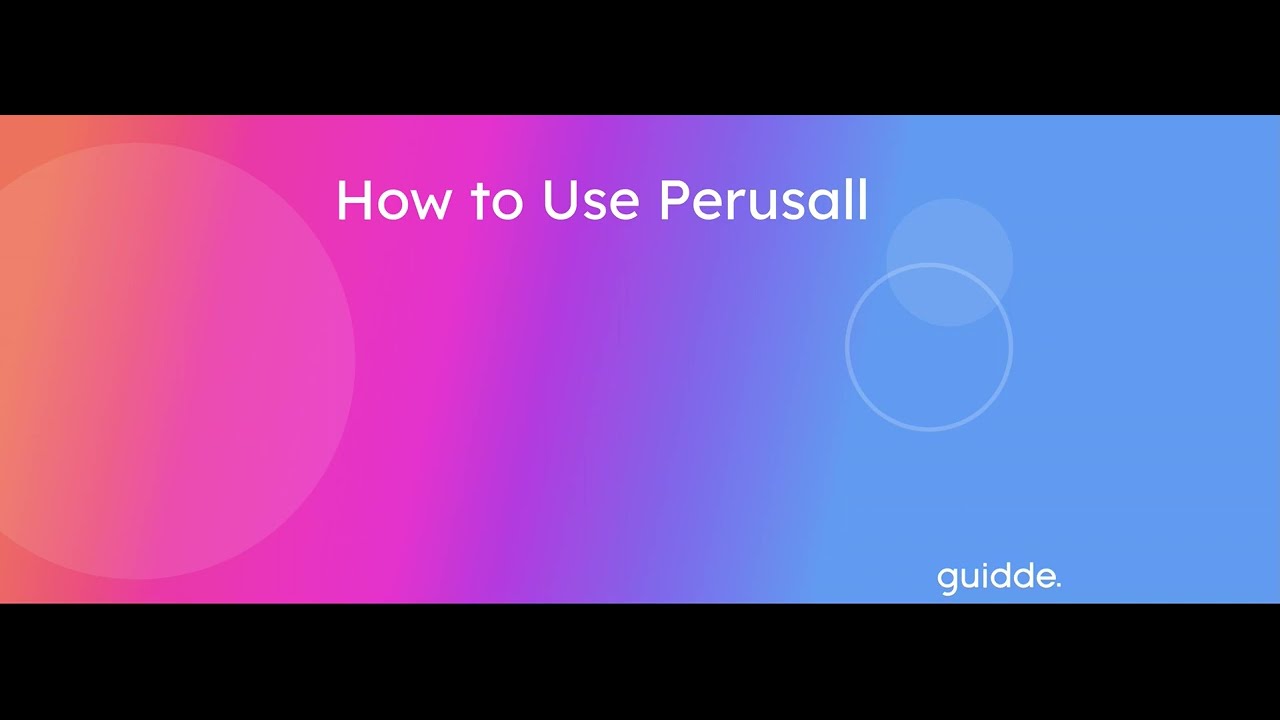 How to Use Perusall

guidde.